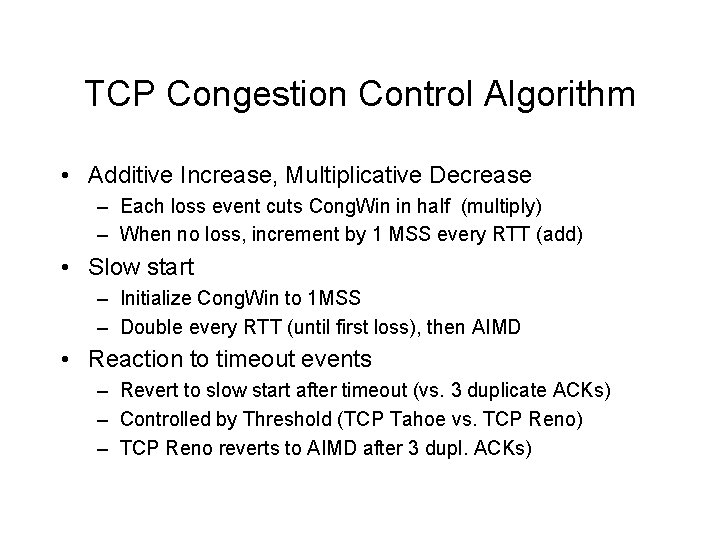 TCP Congestion Control Algorithm

• Additive Increase, Multiplicative Decrease
– Each loss event cuts CongWin in half (multiply)
– When no loss, increment by 1 MSS every RTT (add)

• Slow start
– Initialize CongWin to 1MSS
– Double every RTT (until first loss), then AIMD

• Reaction to timeout events
– Revert to slow start after timeout (vs. 3 duplicate ACKs)
– Controlled by Threshold (TCP Tahoe vs. TCP Reno)
– TCP Reno reverts to AIMD after 3 dupl. ACKs)